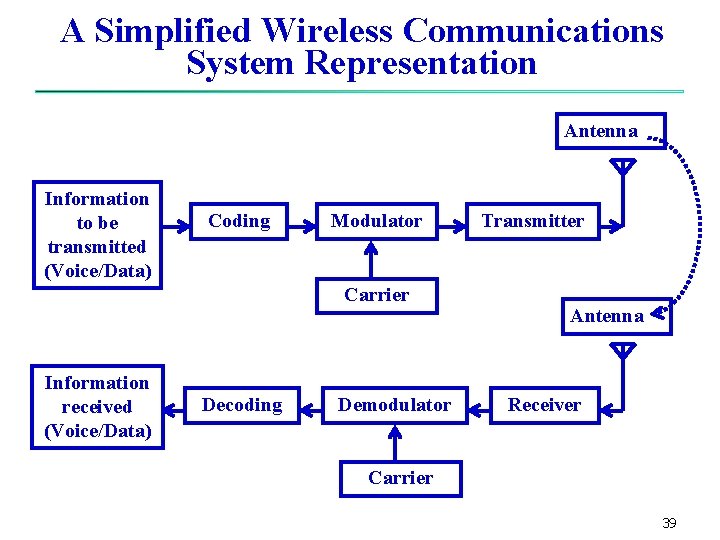 A Simplified Wireless Communications System Representation

Antenna

Information to be transmitted (Voice/Data)

Coding

Modulator

Transmitter

Carrier

Antenna

Information received (Voice/Data)

Decoding

Demodulator

Receiver

Carrier

39